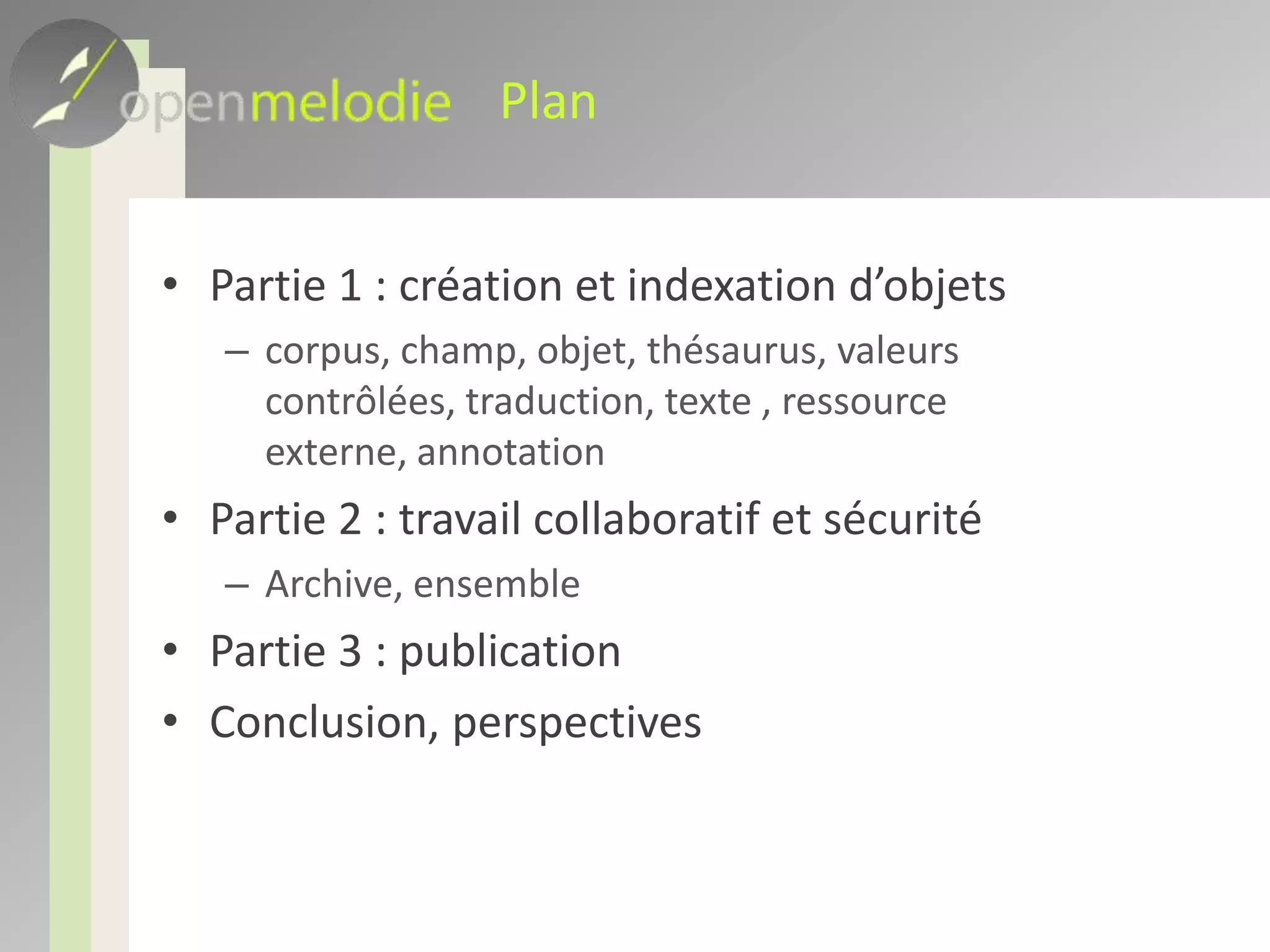 openmelodie Plan

• Partie 1 : création et indexation d’objets
– corpus, champ, objet, thésaurus, valeurs contrôlées, traduction, texte , ressource externe, annotation
• Partie 2 : travail collaboratif et sécurité
– Archive, ensemble
• Partie 3 : publication
• Conclusion, perspectives